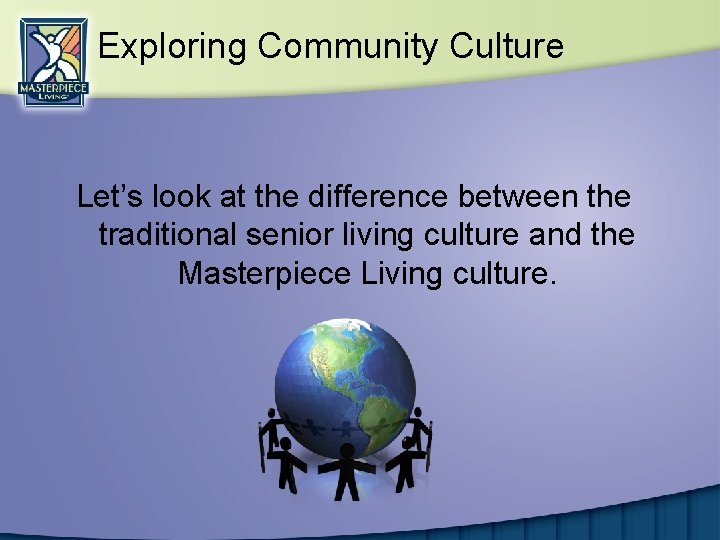 MASTERPIECE LIVING

Exploring Community Culture

Let's look at the difference between the traditional senior living culture and the Masterpiece Living culture.